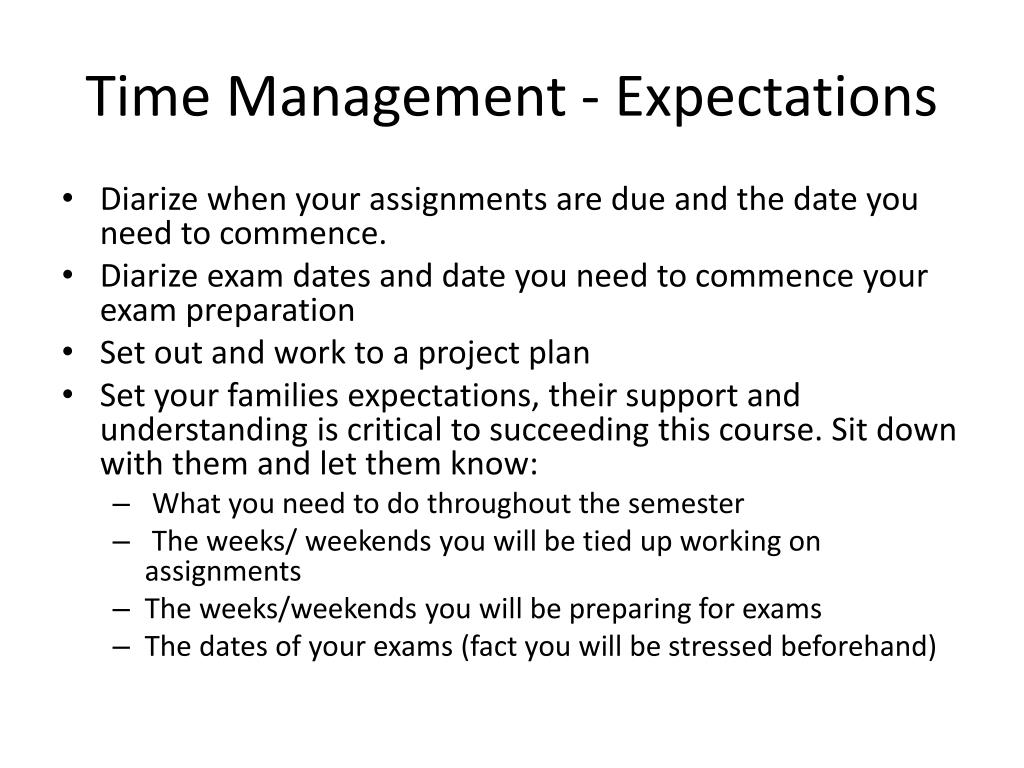 Time Management - Expectations

• Diarize when your assignments are due and the date you need to commence.
• Diarize exam dates and date you need to commence your exam preparation
• Set out and work to a project plan
• Set your families expectations, their support and understanding is critical to succeeding this course. Sit down with them and let them know:
  – What you need to do throughout the semester
  – The weeks/ weekends you will be tied up working on assignments
  – The weeks/weekends you will be preparing for exams
  – The dates of your exams (fact you will be stressed beforehand)